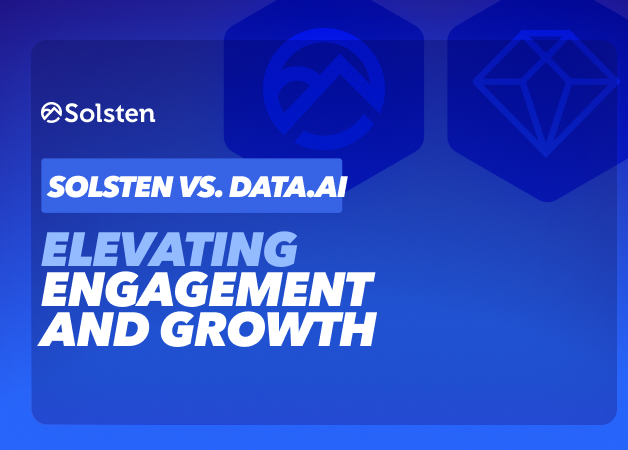 Solsten

SOLSTEN VS. DATA.AI

ELEVATING ENGAGEMENT AND GROWTH